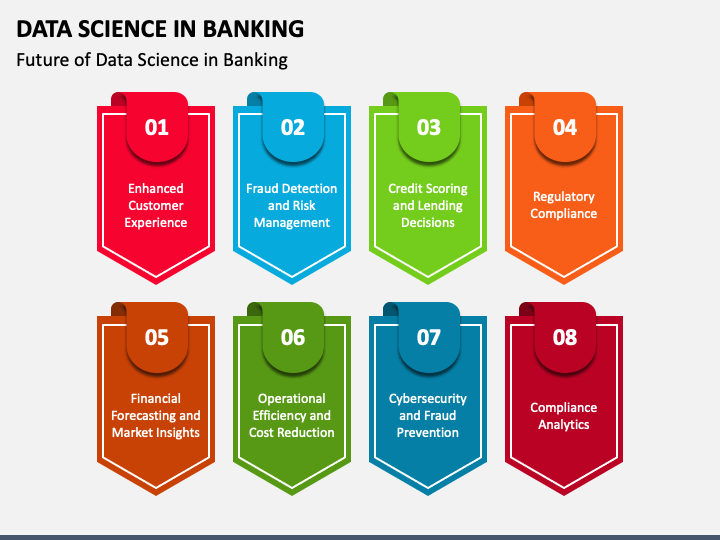 DATA SCIENCE IN BANKING

Future of Data Science in Banking

01

Enhanced Customer Experience

02

Fraud Detection and Risk Management

03

Credit Scoring and Lending Decisions

04

Regulatory Compliance

05

Financial Forecasting and Market Insights

06

Operational Efficiency and Cost Reduction

07

Cybersecurity and Fraud Prevention

08

Compliance Analytics